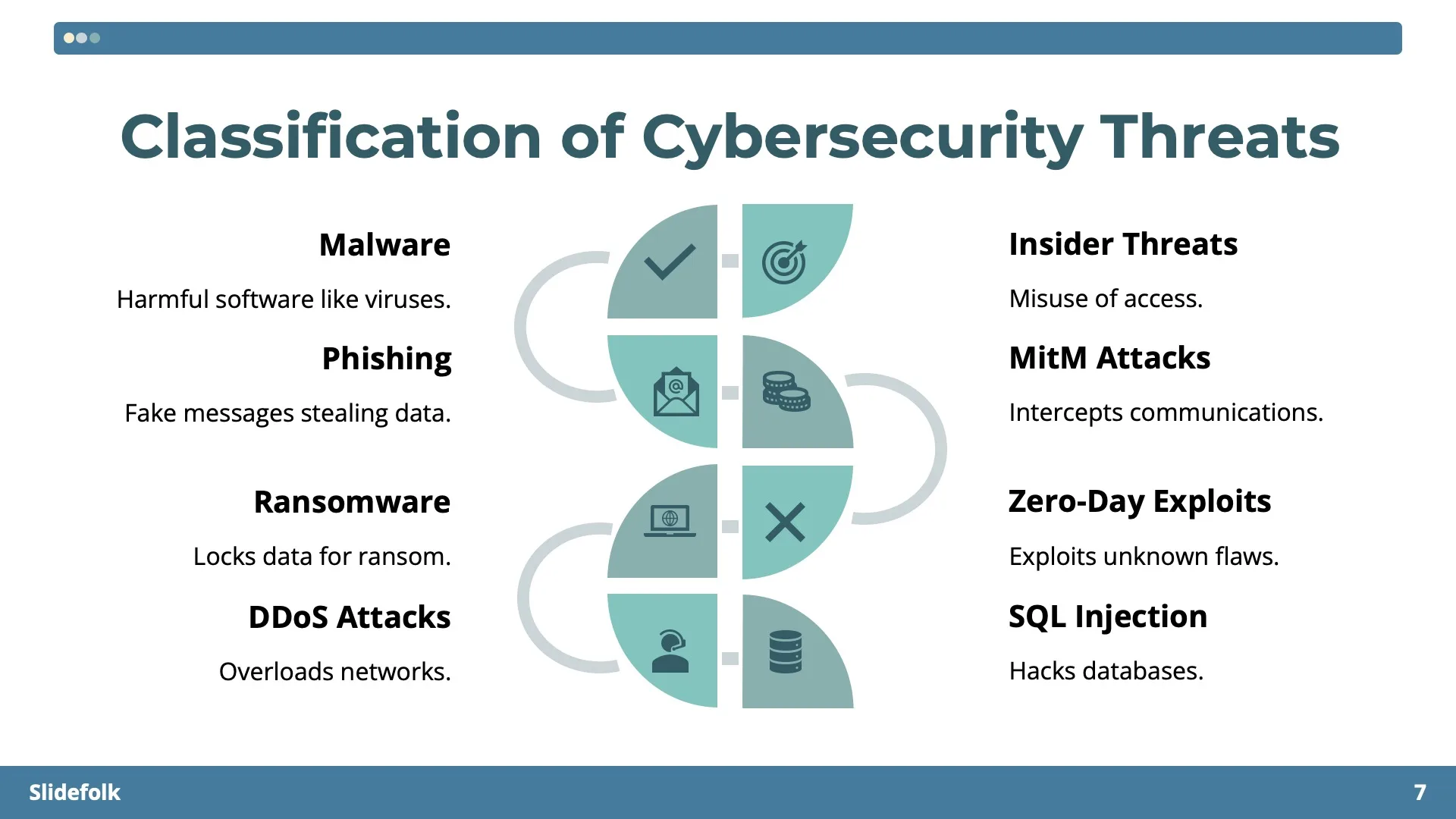 Classification of Cybersecurity Threats

Malware

Harmful software like viruses.

Phishing

Fake messages stealing data.

Ransomware

Locks data for ransom.

DDoS Attacks

Overloads networks.

Insider Threats

Misuse of access.

MitM Attacks

Intercepts communications.

Zero-Day Exploits

Exploits unknown flaws.

SQL Injection

Hacks databases.

Slidefolk

7